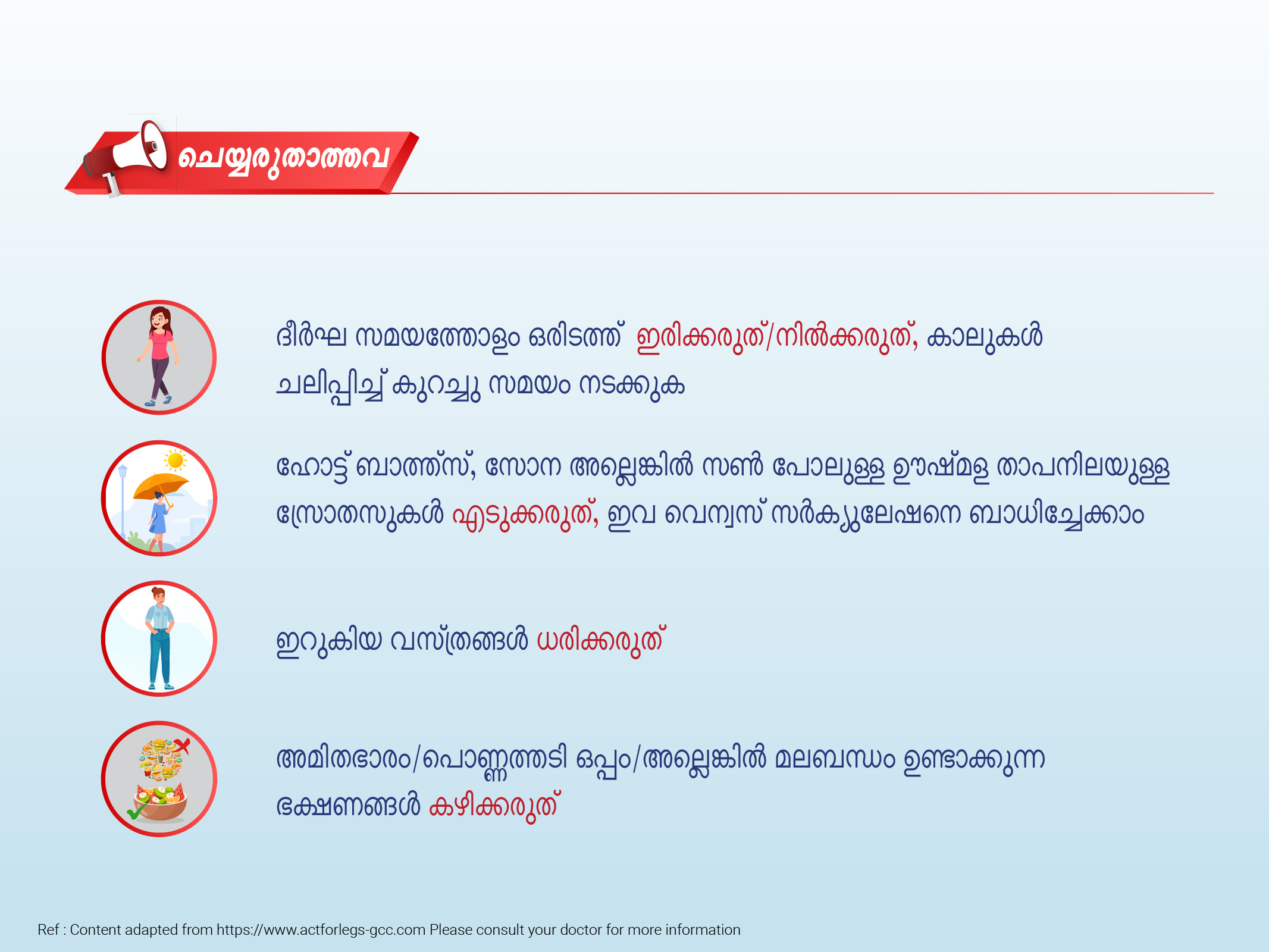 ചെയ്യരുതാത്തവ

ദീർഘ സമയത്തോളം ഒരിടത്ത് ഇരിക്കരുത്/നിൽക്കരുത്, കാലുകൾ ചലിപ്പിച്ച് കുറച്ചു സമയം നടക്കുക

ഹോട്ട് ബാത്ത്സ്, സോന അല്ലെങ്കിൽ സൺ പോലുള്ള ഊഷ്മള താപനിലയുള്ള സ്രോതസുകൾ എടുക്കരുത്, ഇവ വെന്വസ് സർക്യുലേഷനെ ബാധിച്ചേക്കാം

ഇറുകിയ വസ്ത്രങ്ങൾ ധരിക്കരുത്

അമിതഭാരം/പൊണ്ണത്തടി ഒപ്പം/അല്ലെങ്കിൽ മലബന്ധം ഉണ്ടാക്കുന്ന ഭക്ഷണങ്ങൾ കഴിക്കരുത്

Ref : Content adapted from https://www.actforlegs-gcc.com Please consult your doctor for more information